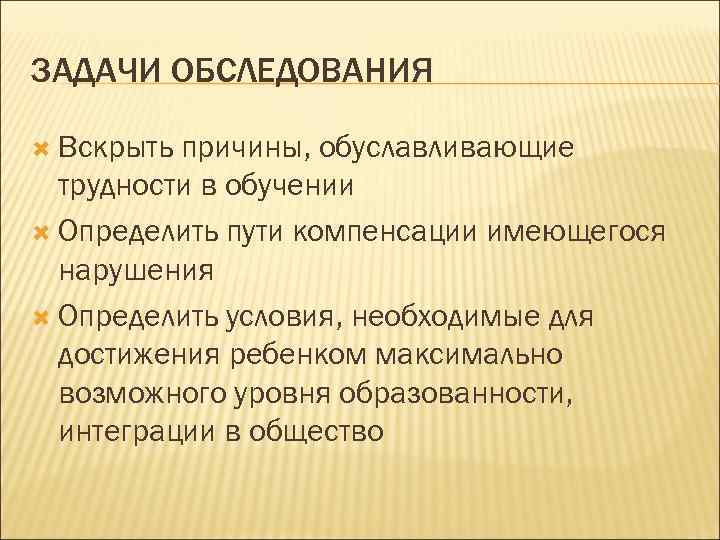 ЗАДАЧИ ОБСЛЕДОВАНИЯ

Вскрыть причины, обуславливающие трудности в обучении

Определить пути компенсации имеющегося нарушения

Определить условия, необходимые для достижения ребенком максимально возможного уровня образованности, интеграции в общество